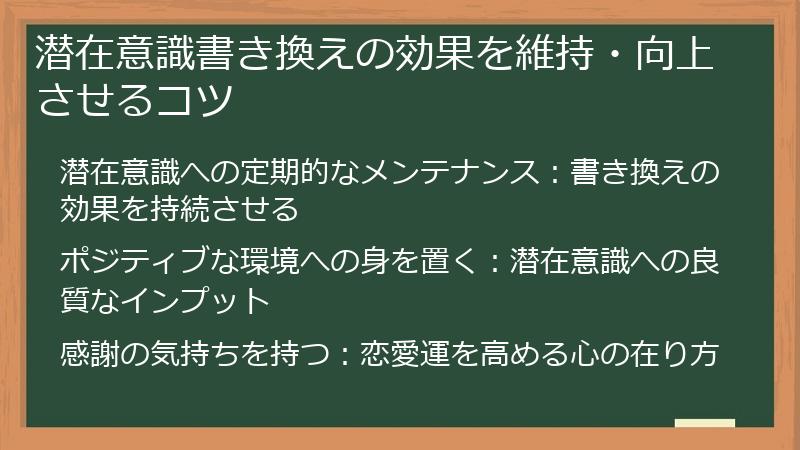 潜在意識書き換えの効果を維持・向上させるコツ

潜在意識への定期的なメンテナンス：書き換えの効果を持続させる

ポジティブな環境への身を置く：潜在意識への良質なインプット

感謝の気持ちを持つ：恋愛運を高める心の在り方